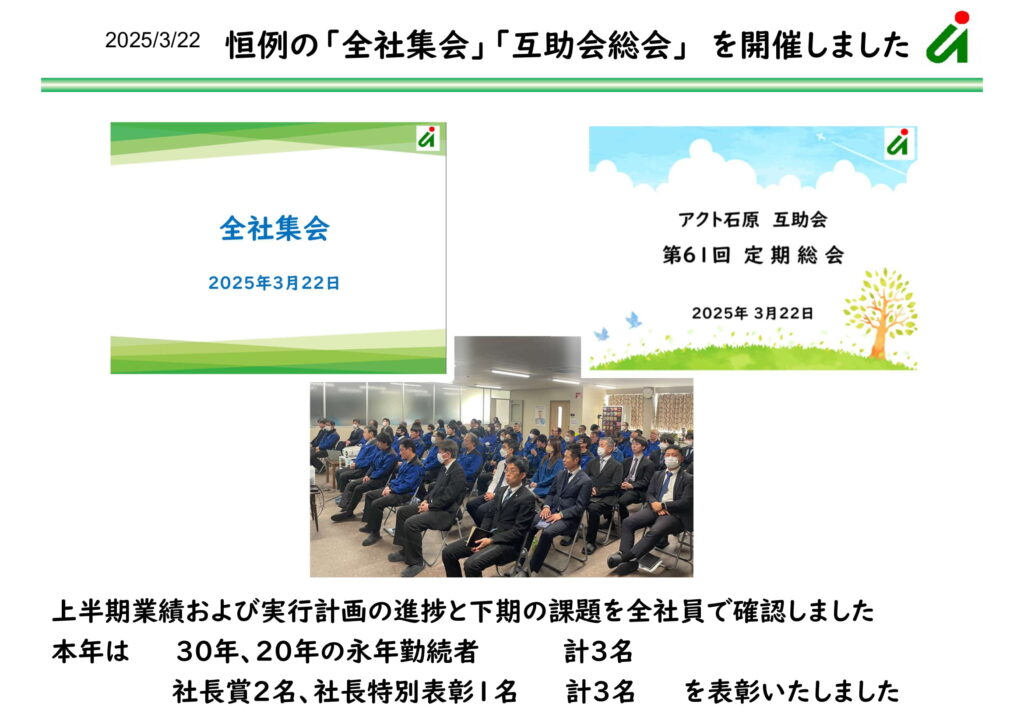 2025/3/22 恒例の「全社集会」「互助会総会」 を開催しました

全社集会

2025年3月22日

アクト石原 互助会

第61回 定期総会

2025年 3月22日

上半期業績および実行計画の進捗と下期の課題を全社員で確認しました

本年は 30年、20年の永年勤続者 計3名

社長賞2名、社長特別表彰1名 計3名 を表彰いたしました